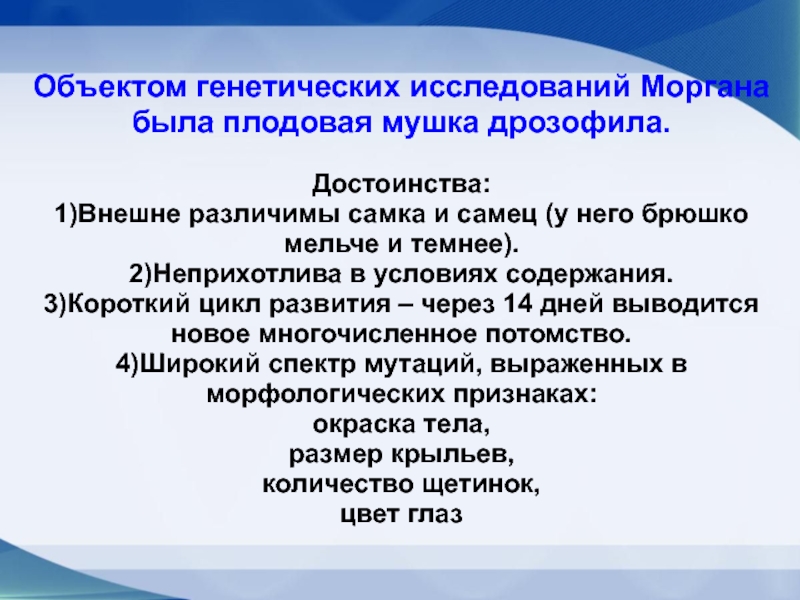 Объектом генетических исследований Моргана была плодовая мушка дрозофила.

Достоинства:
1)Внешне различимы самка и самец (у него брюшко мельче и темнее).
2)Неприхотлива в условиях содержания.
3)Короткий цикл развития – через 14 дней выводится новое многочисленное потомство.
4)Широкий спектр мутаций, выраженных в морфологических признаках:
окраска тела,
размер крыльев,
количество щетинок,
цвет глаз